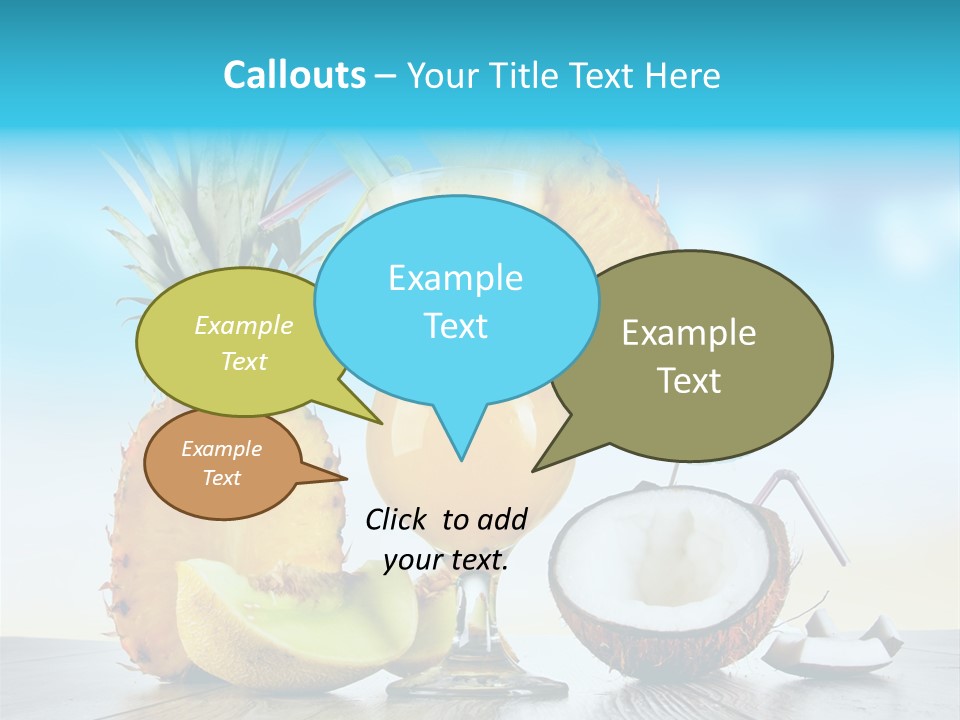 Callouts – Your Title Text Here

Example Text

Example Text

Example Text

Example Text

Click to add your text.